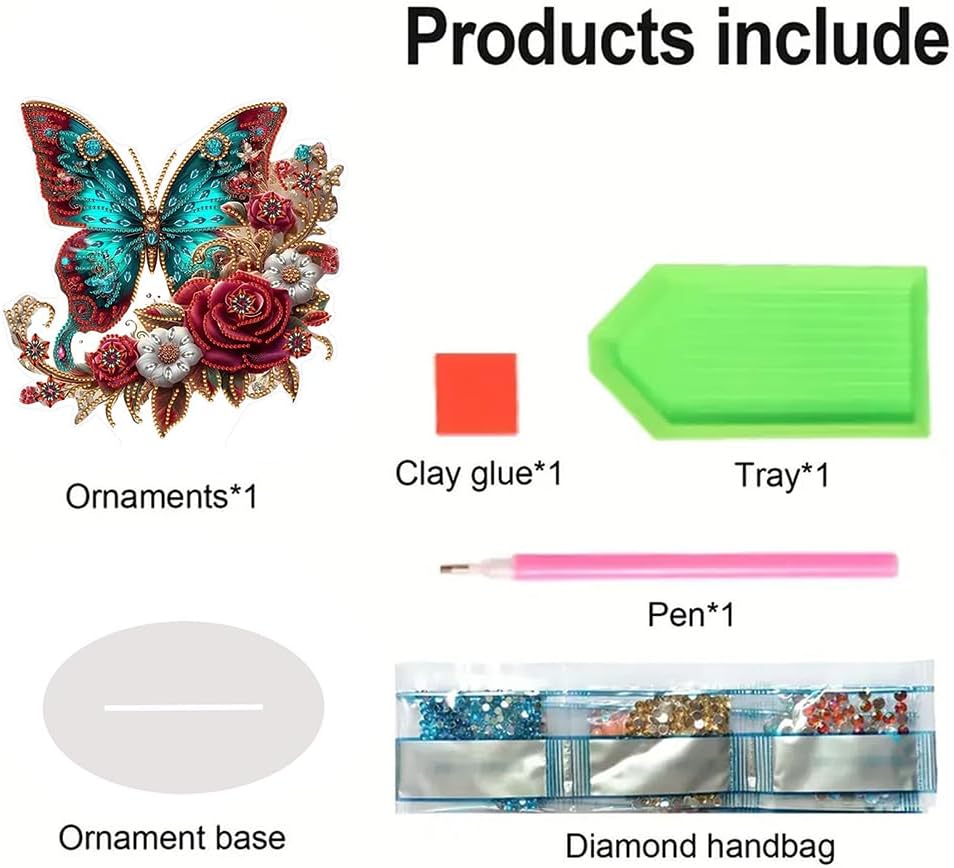 Products include

Ornaments*1

Clay glue*1

Tray*1

Pen*1

Ornament base

Diamond handbag